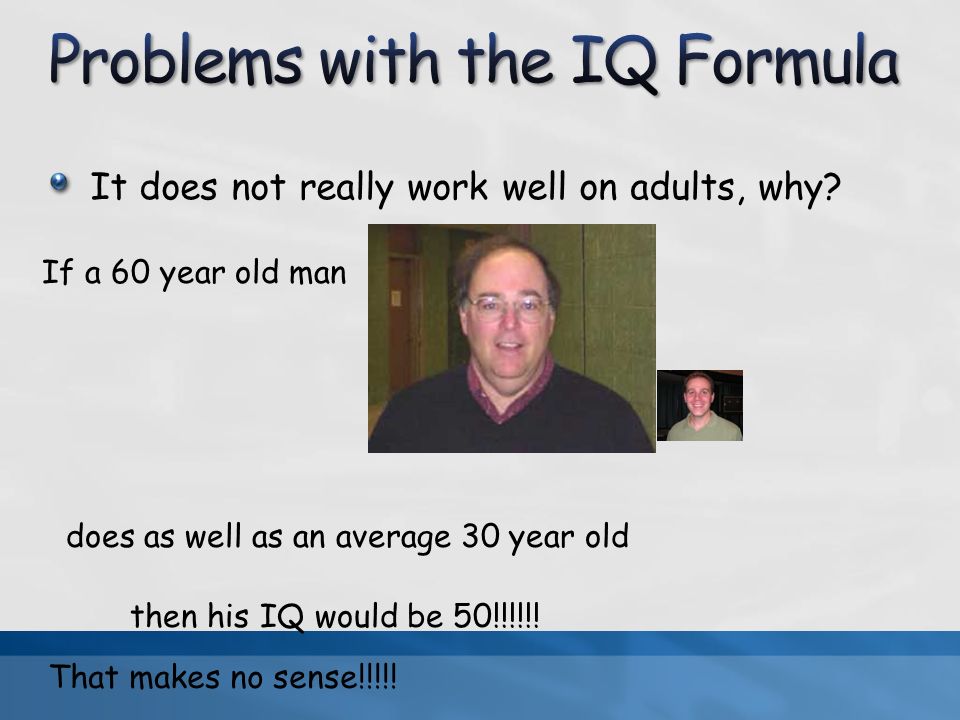 Problems with the IQ Formula

It does not really work well on adults, why?

If a 60 year old man

does as well as an average 30 year old

then his IQ would be 50!!!!!!

That makes no sense!!!!!